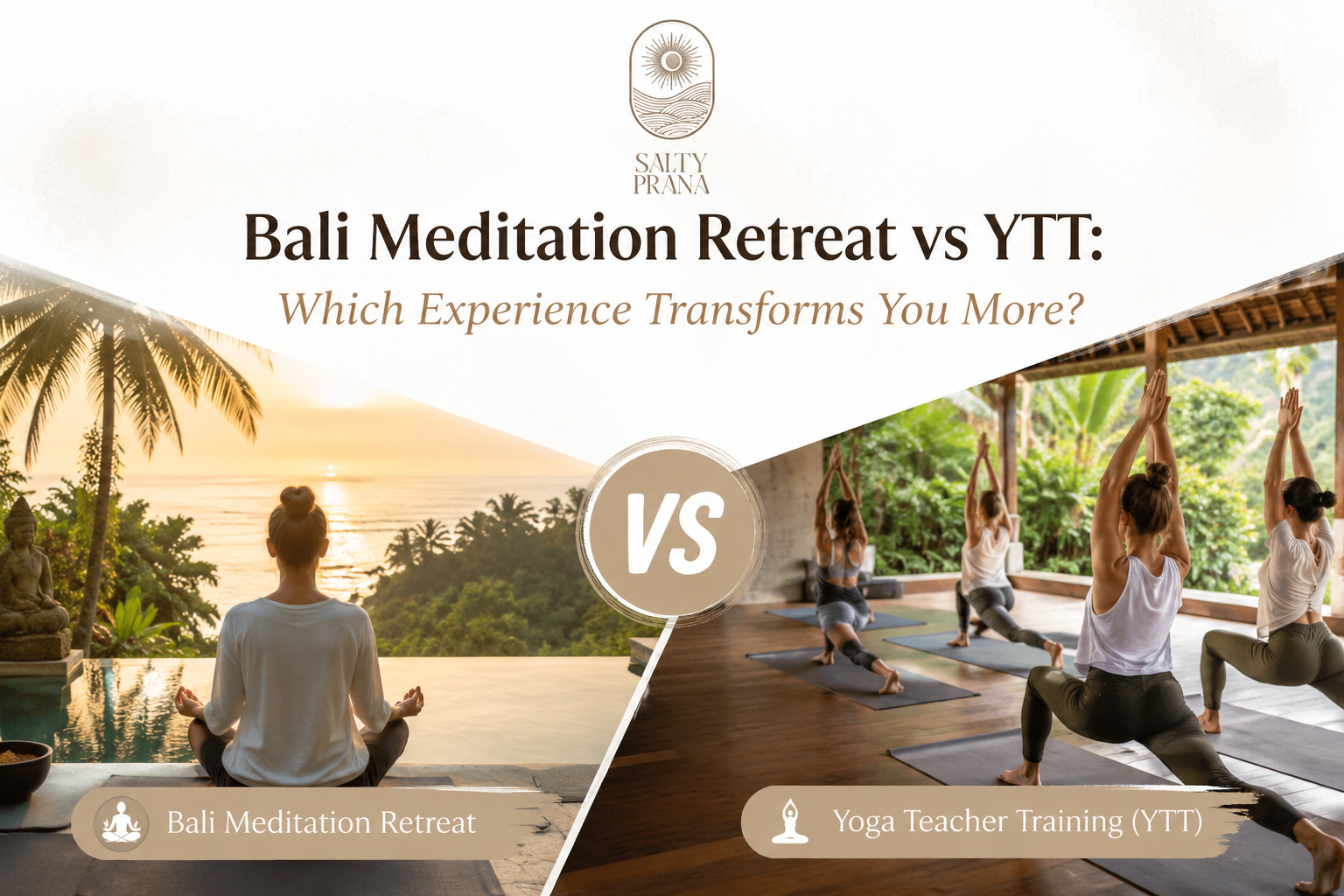 SALTY PRANA

Bali Meditation Retreat vs YTT:

Which Experience Transforms You More?

VS

Bali Meditation Retreat

Yoga Teacher Training (YTT)